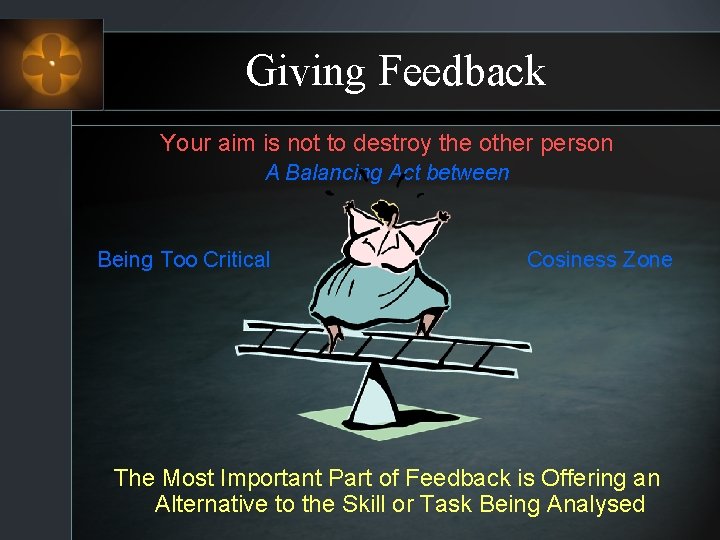 Giving Feedback

Your aim is not to destroy the other person

A Balancing Act between

Being Too Critical

Cosiness Zone

The Most Important Part of Feedback is Offering an Alternative to the Skill or Task Being Analysed